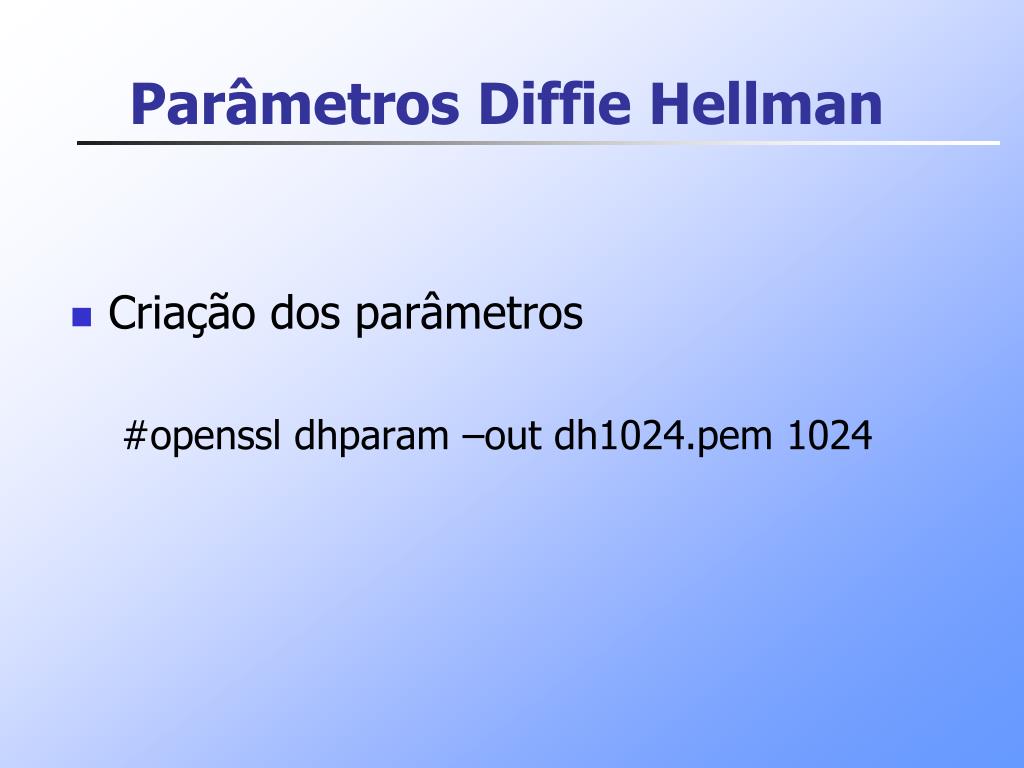 Parâmetros Diffie Hellman

Criação dos parâmetros

#openssl dhparam –out dh1024.pem 1024